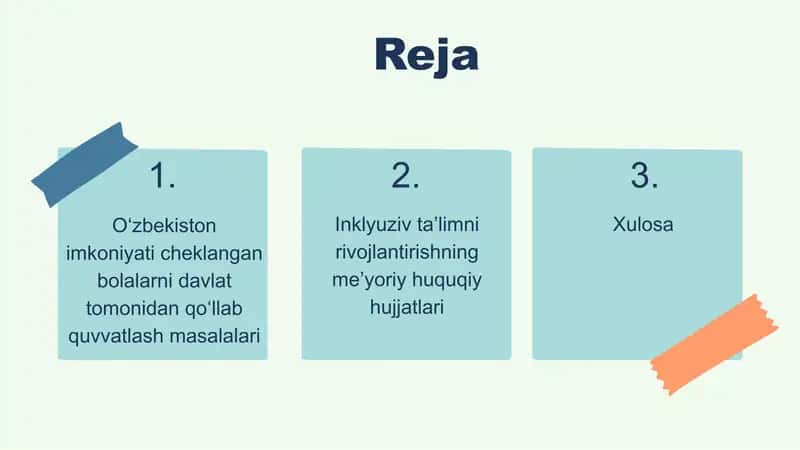 Reja

1.

O‘zbekiston imkoniyati cheklangan bolalarni davlat tomonidan qo‘llab quvvatlash masalalari

2.

Inklyuziv ta’limni rivojlantirishning me’yoriy huquqiy hujjatlari

3.

Xulosa